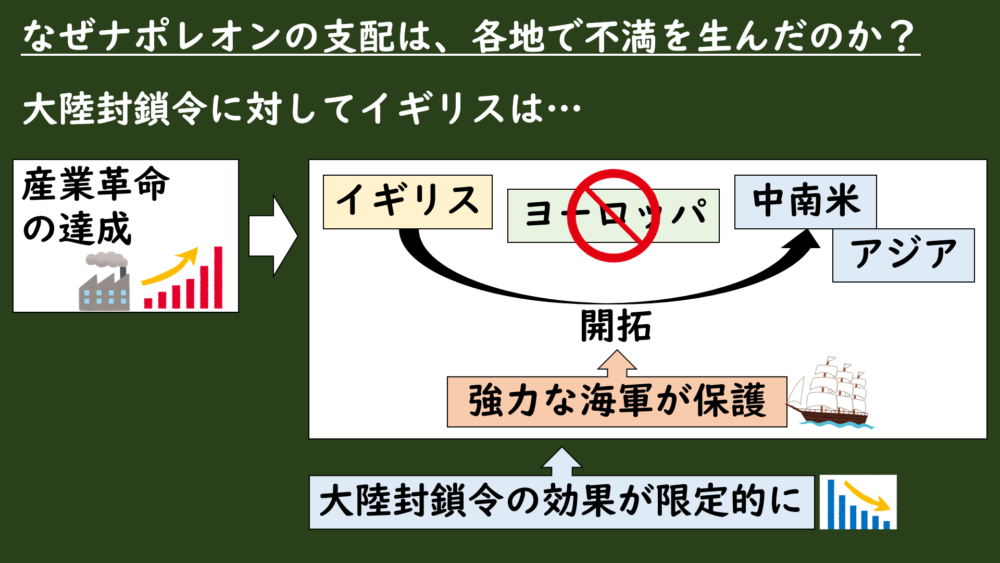 なぜナポレオンの支配は、各地で不満を生んだのか？

大陸封鎖令に対してイギリスは…

産業革命の達成

イギリス

ヨーロッパ

中南米

アジア

開拓

強力な海軍が保護

大陸封鎖令の効果が限定的に